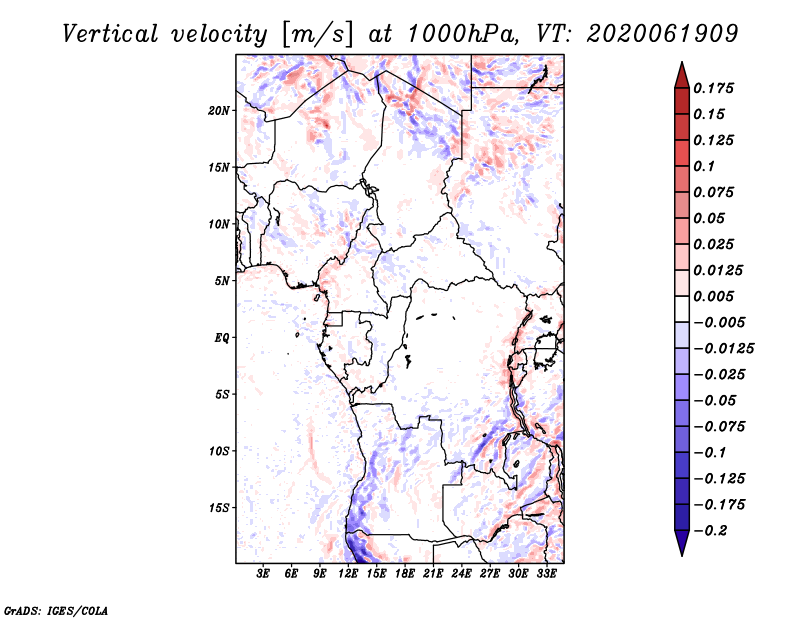 Vertical velocity [m/s] at 1000hPa, VT: 2020061909

20N
15N
10N
5N
EQ
5S
10S
15S

3E 6E 9E 12E 15E 18E 21E 24E 27E 30E 33E

0.175
0.15
0.125
0.1
0.075
0.05
0.025
0.0125
0.005
−0.005
−0.0125
−0.025
−0.05
−0.075
−0.1
−0.125
−0.175
−0.2

GrADS: IGES/COLA